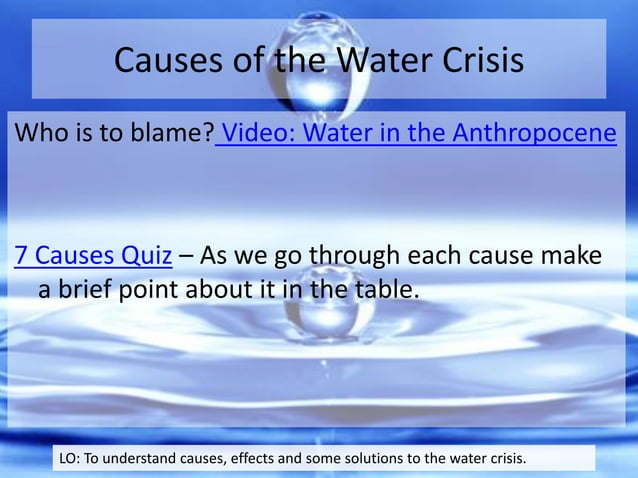 Causes of the Water Crisis

Who is to blame? Video: Water in the Anthropocene

7 Causes Quiz – As we go through each cause make a brief point about it in the table.

LO: To understand causes, effects and some solutions to the water crisis.